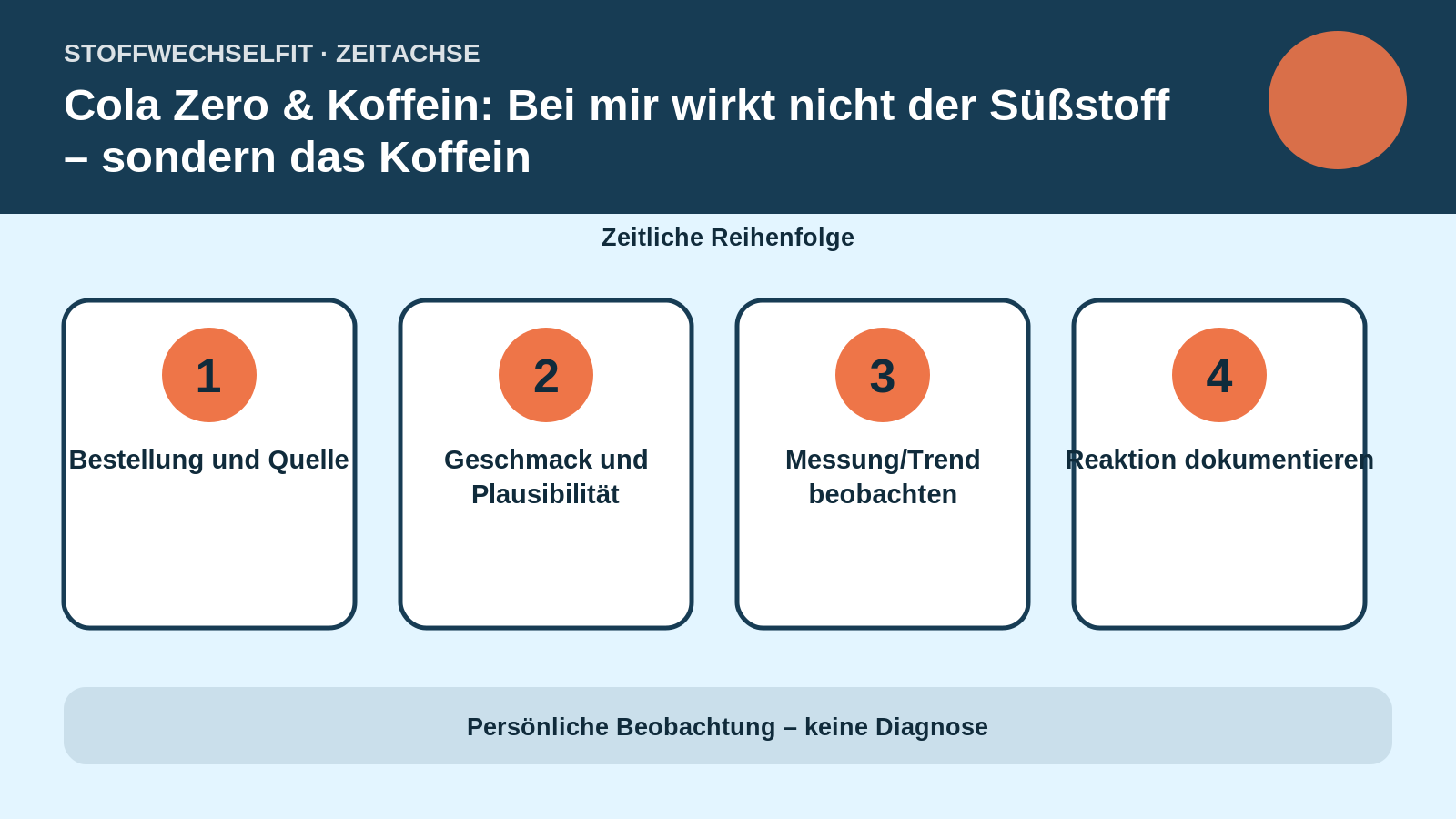 STOFFWECHSELFIT · ZEITACHSE

Cola Zero & Koffein: Bei mir wirkt nicht der Süßstoff – sondern das Koffein

Zeitliche Reihenfolge

1
Bestellung und Quelle

2
Geschmack und Plausibilität

3
Messung/Trend beobachten

4
Reaktion dokumentieren

Persönliche Beobachtung – keine Diagnose